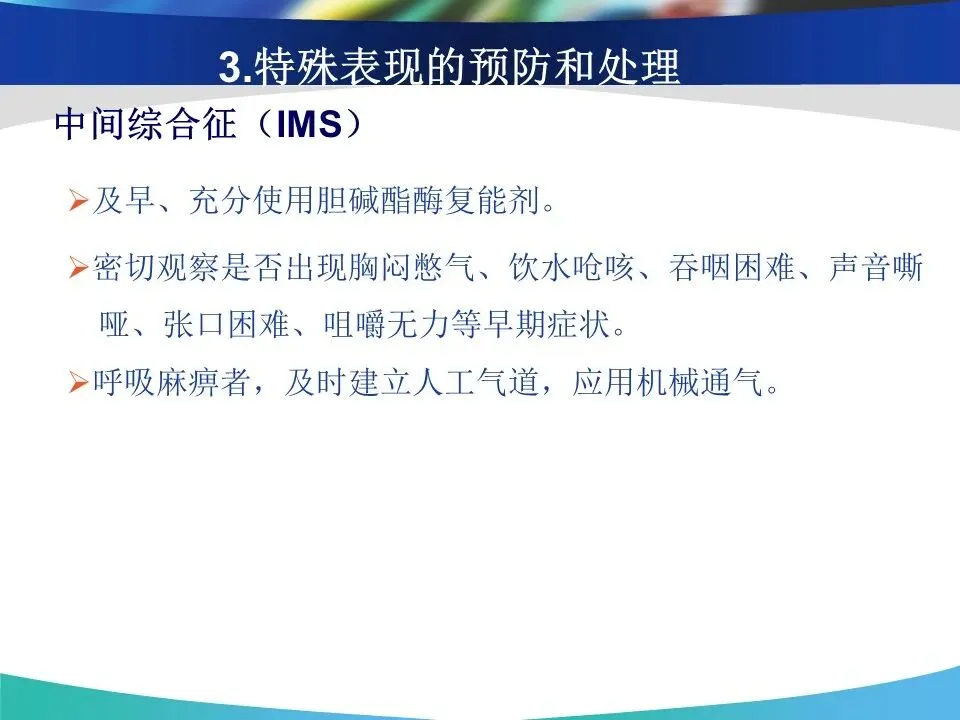 3.特殊表现的预防和处理

中间综合征（IMS）

➢及早、充分使用胆碱酯酶复能剂。

➢密切观察是否出现胸闷憋气、饮水呛咳、吞咽困难、声音嘶哑、张口困难、咀嚼无力等早期症状。

➢呼吸麻痹者，及时建立人工气道，应用机械通气。